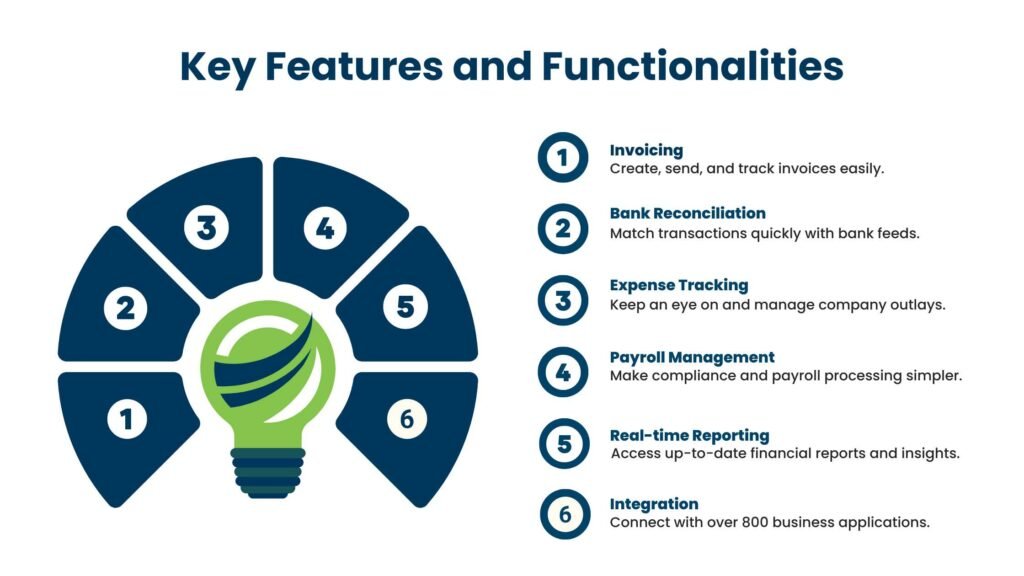 Key Features and Functionalities

3 4
2 5
1 6

1 Invoicing
Create, send, and track invoices easily.

2 Bank Reconciliation
Match transactions quickly with bank feeds.

3 Expense Tracking
Keep an eye on and manage company outlays.

4 Payroll Management
Make compliance and payroll processing simpler.

5 Real-time Reporting
Access up-to-date financial reports and insights.

6 Integration
Connect with over 800 business applications.